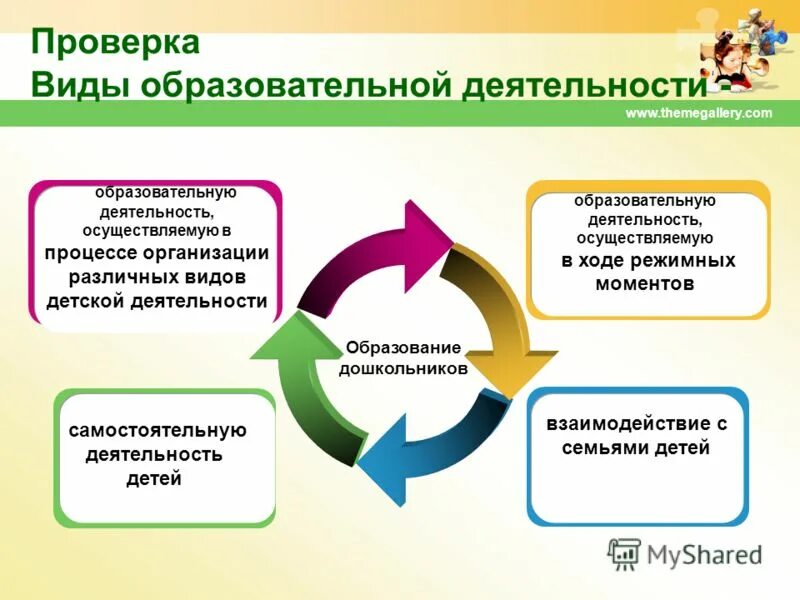 Проверка
Виды образовательной деятельности -

www.themegallery.com

образовательную деятельность, осуществляемую в процессе организации различных видов детской деятельности

образовательную деятельность, осуществляемую в ходе режимных моментов

Образование дошкольников

самостоятельную деятельность детей

взаимодействие с семьями детей

MyShared